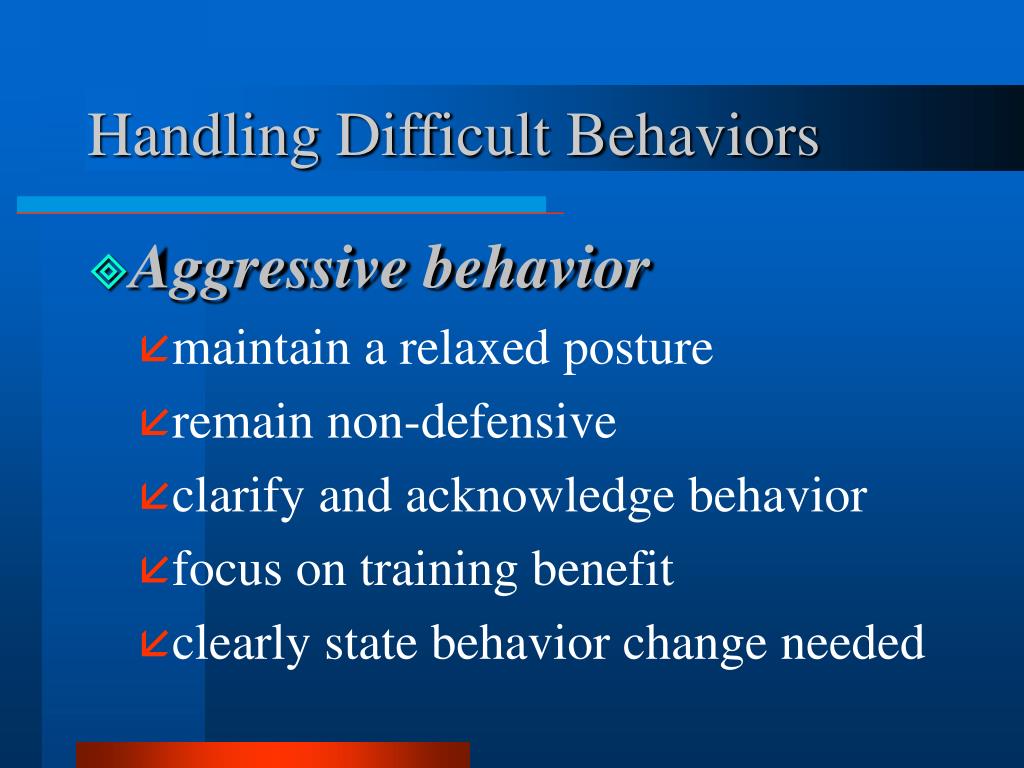 Handling Difficult Behaviors

Aggressive behavior

maintain a relaxed posture

remain non-defensive

clarify and acknowledge behavior

focus on training benefit

clearly state behavior change needed